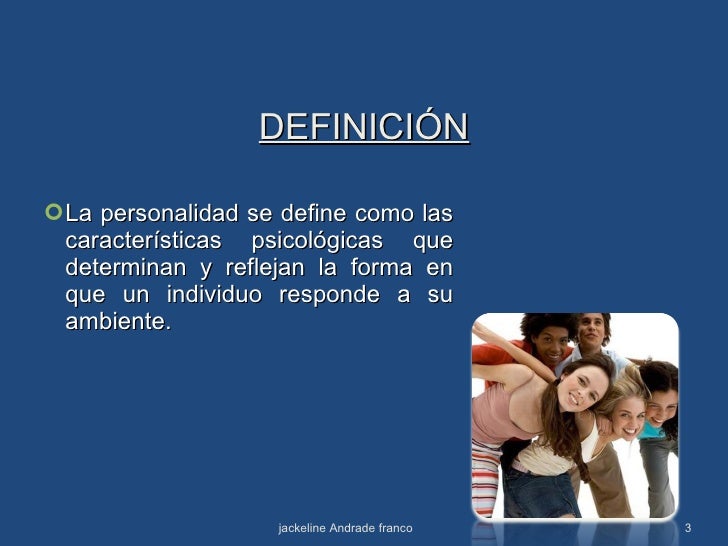 DEFINICIÓN

La personalidad se define como las características psicológicas que determinan y reflejan la forma en que un individuo responde a su ambiente.

jackeline Andrade franco

3